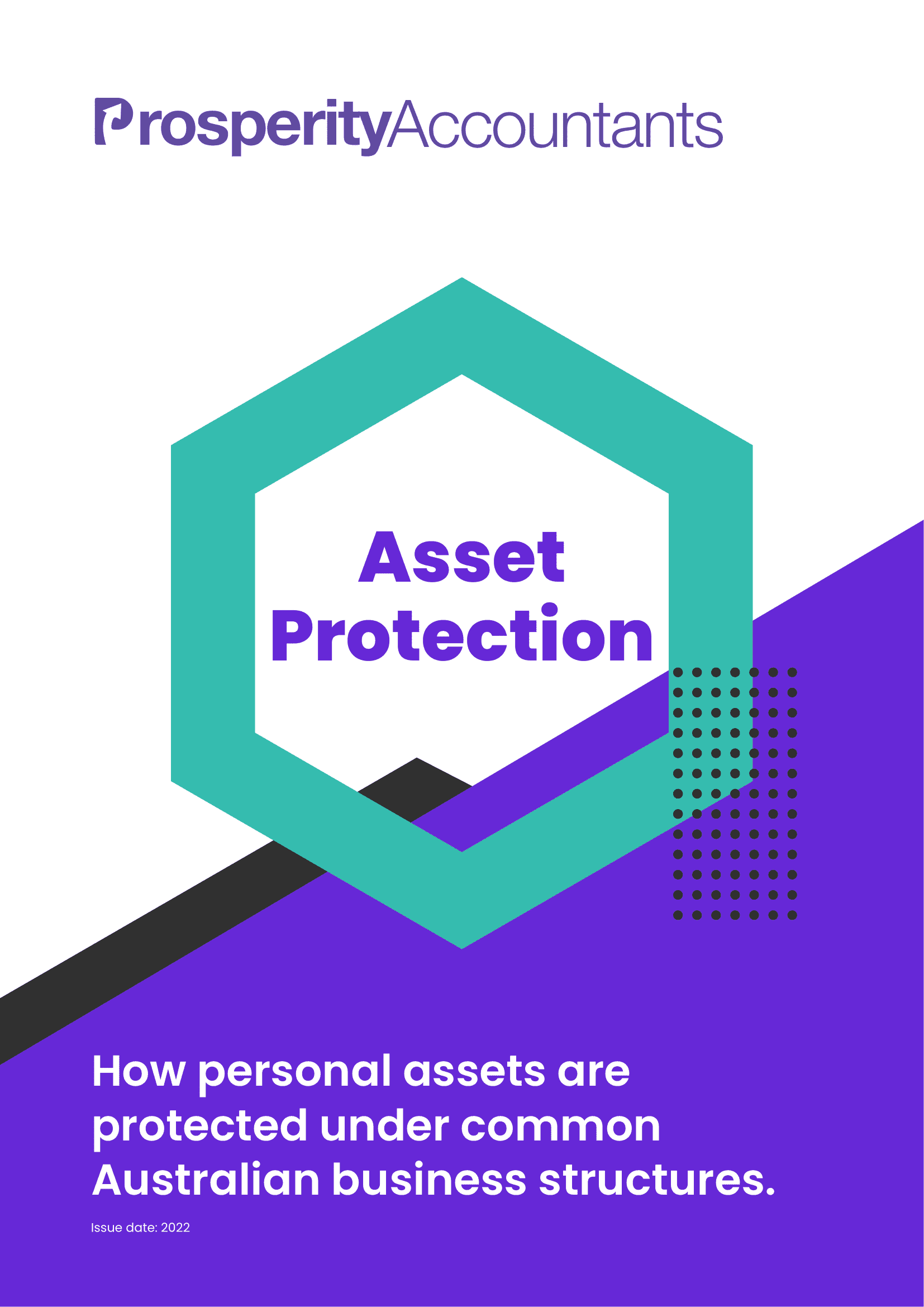 ProsperityAccountants

Asset Protection

How personal assets are protected under common Australian business structures.

Issue date: 2022